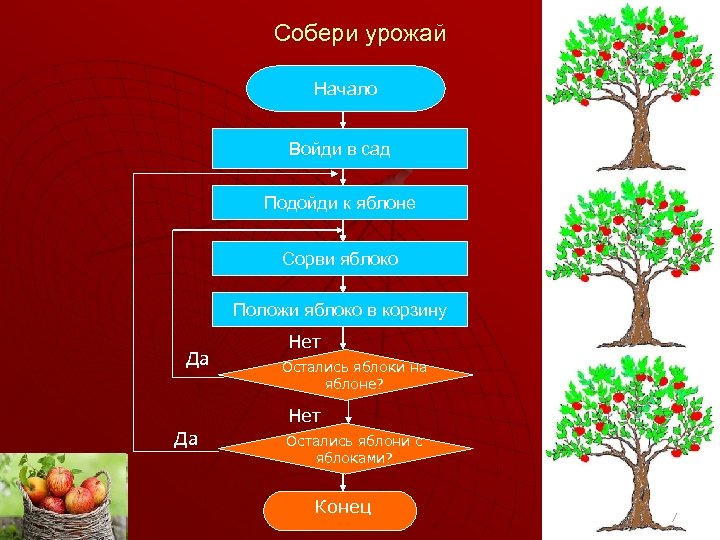 Собери урожай

Начало

Войди в сад

Подойди к яблоне

Сорви яблоко

Положи яблоко в корзину

Нет

Да

Остались яблоки на яблоне?

Нет

Да

Остались яблони с яблоками?

Конец

7